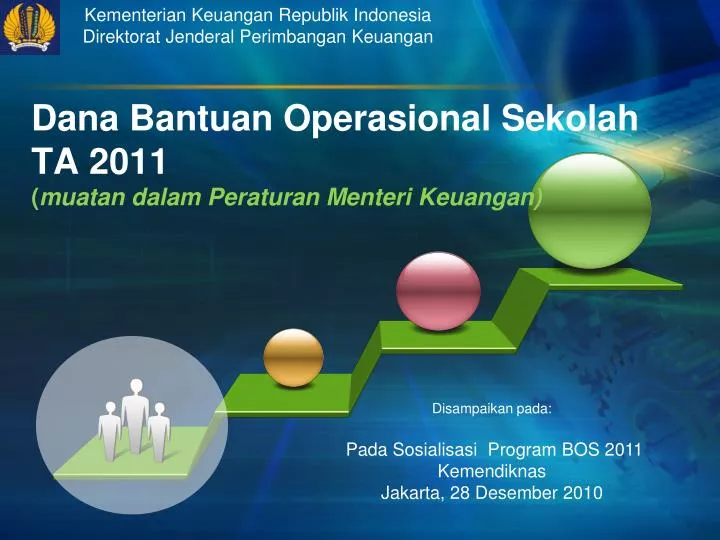 Kementerian Keuangan Republik Indonesia
Direktorat Jenderal Perimbangan Keuangan

Dana Bantuan Operasional Sekolah TA 2011
(muatan dalam Peraturan Menteri Keuangan)

Disampaikan pada:

Pada Sosialisasi Program BOS 2011
Kemendiknas
Jakarta, 28 Desember 2010